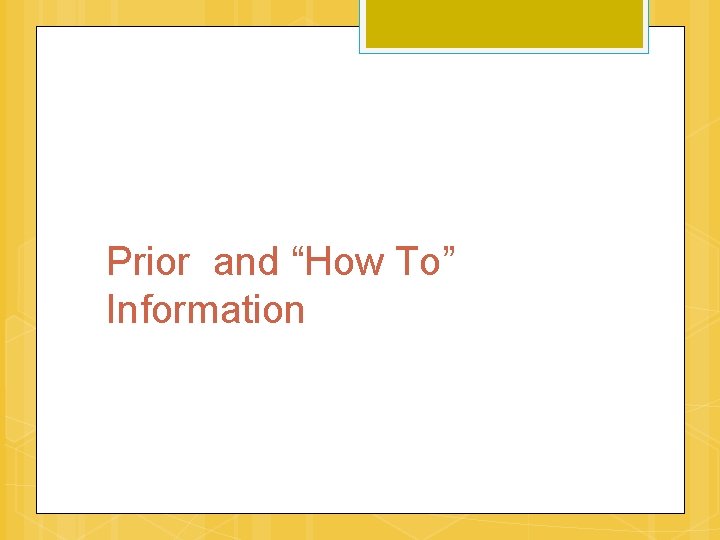 Prior  and “How To” Information